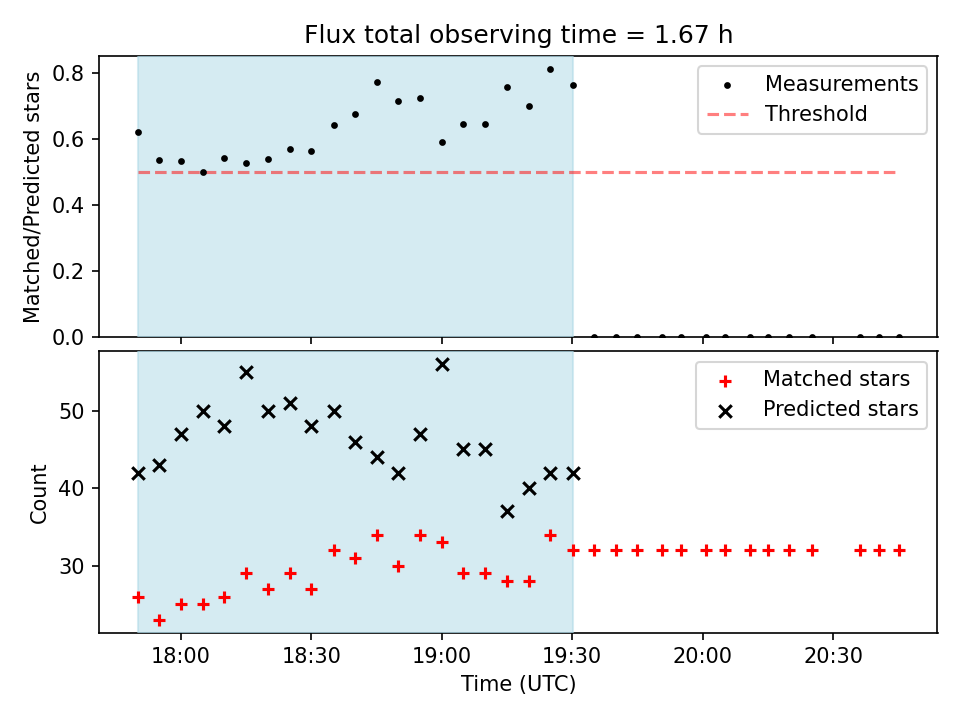 Flux total observing time = 1.67 h

Matched/Predicted stars

0.8
0.6
0.4
0.2
0.0

Measurements
Threshold

Count

50
40
30

Matched stars
Predicted stars

18:00
18:30
19:00
19:30
20:00
20:30

Time (UTC)